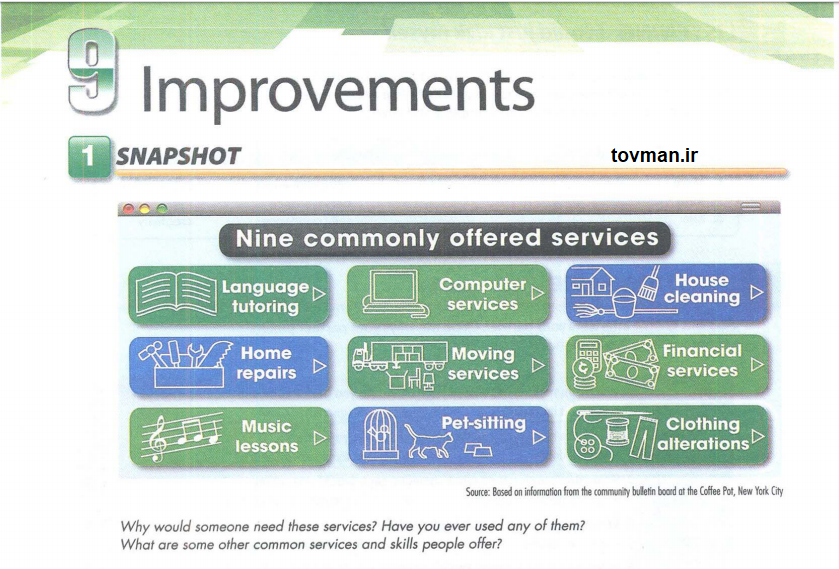 9 Improvements

1 SNAPSHOT

tovman.ir

Nine commonly offered services

Language tutoring

Computer services

House cleaning

Home repairs

Moving services

Financial services

Music lessons

Pet-sitting

Clothing alterations

Source: Based on information from the community bulletin board at the Coffee Pot, New York City

Why would someone need these services? Have you ever used any of them?
What are some other common services and skills people offer?